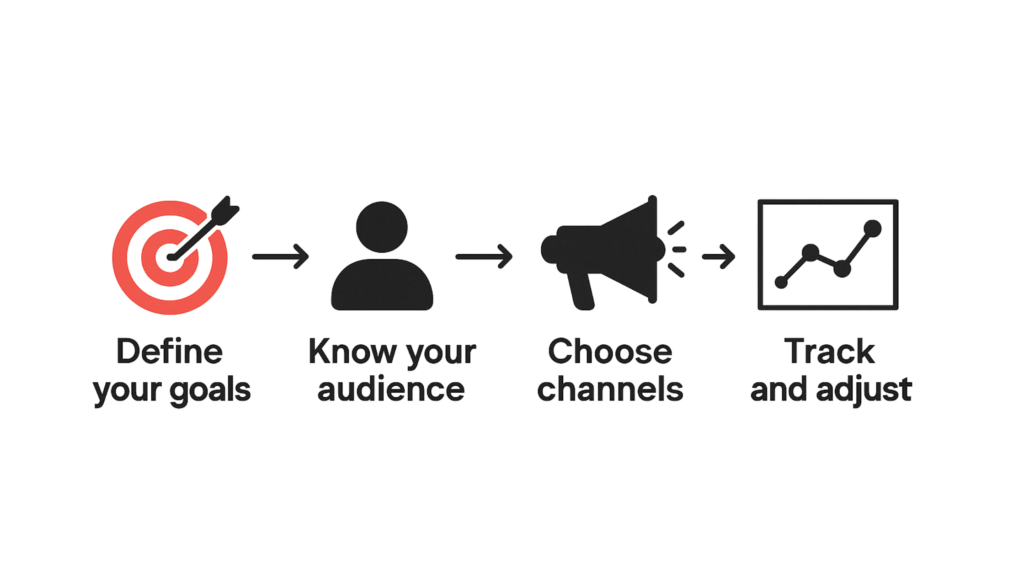 Define your goals

Know your audience

Choose channels

Track and adjust